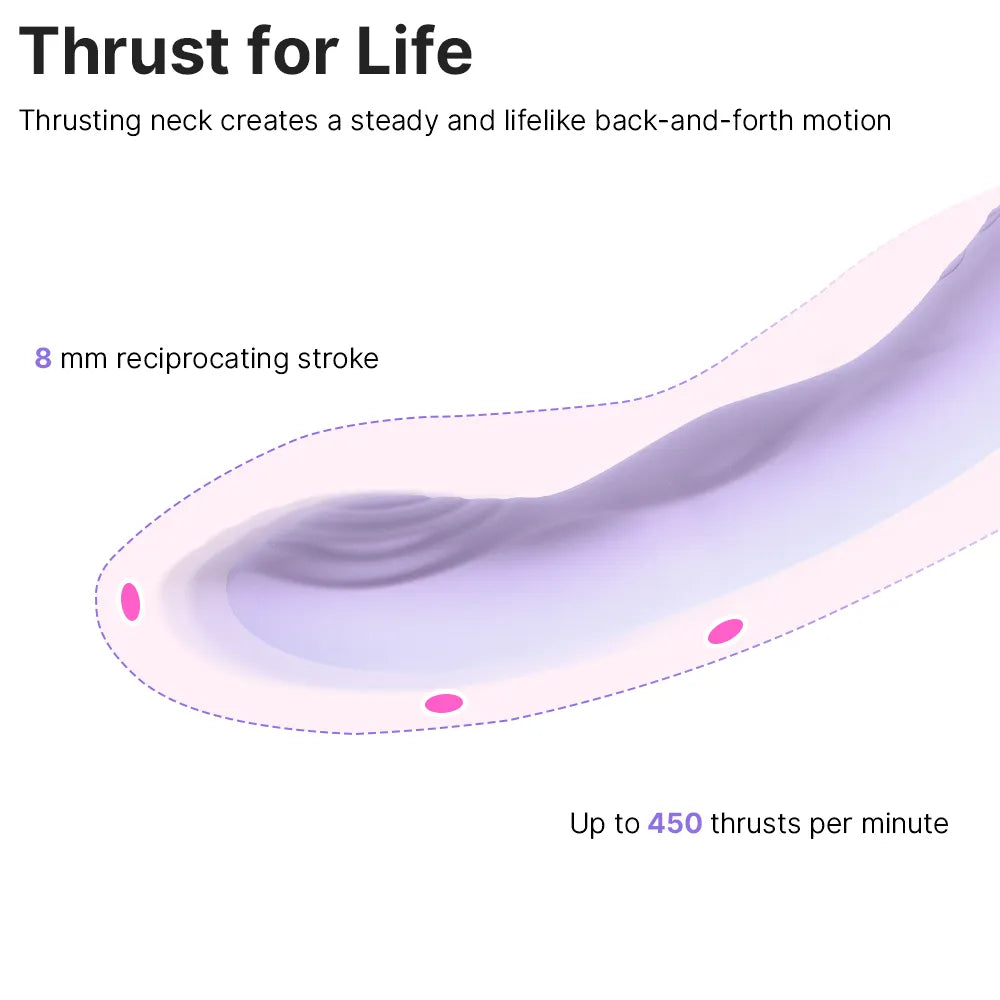 Thrust for Life

Thrusting neck creates a steady and lifelike back-and-forth motion

8 mm reciprocating stroke

Up to 450 thrusts per minute